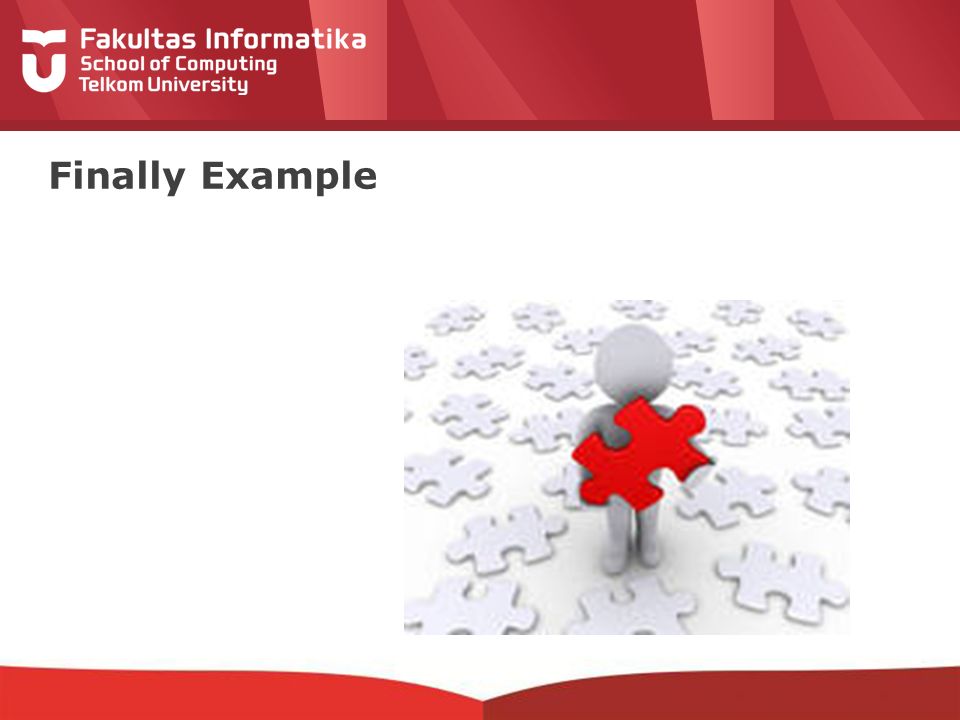 Fakultas Informatika
School of Computing
Telkom University

Finally Example